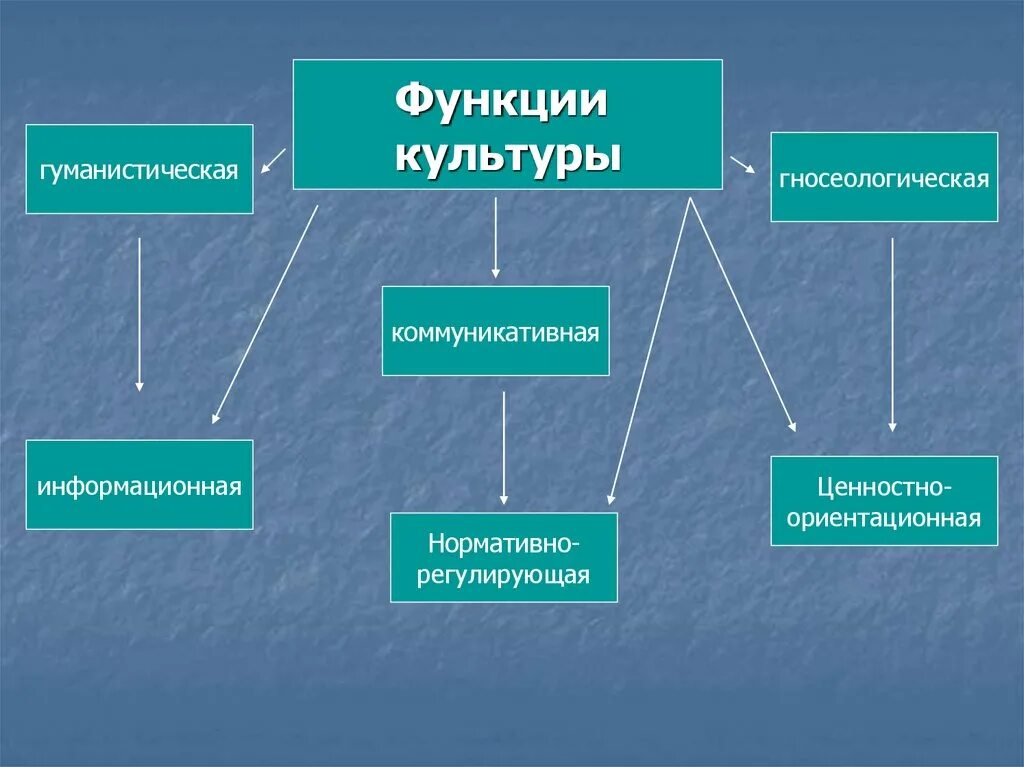 Функции культуры

гуманистическая

гносеологическая

коммуникативная

информационная

Нормативно-регулирующая

Ценностно-ориентационная